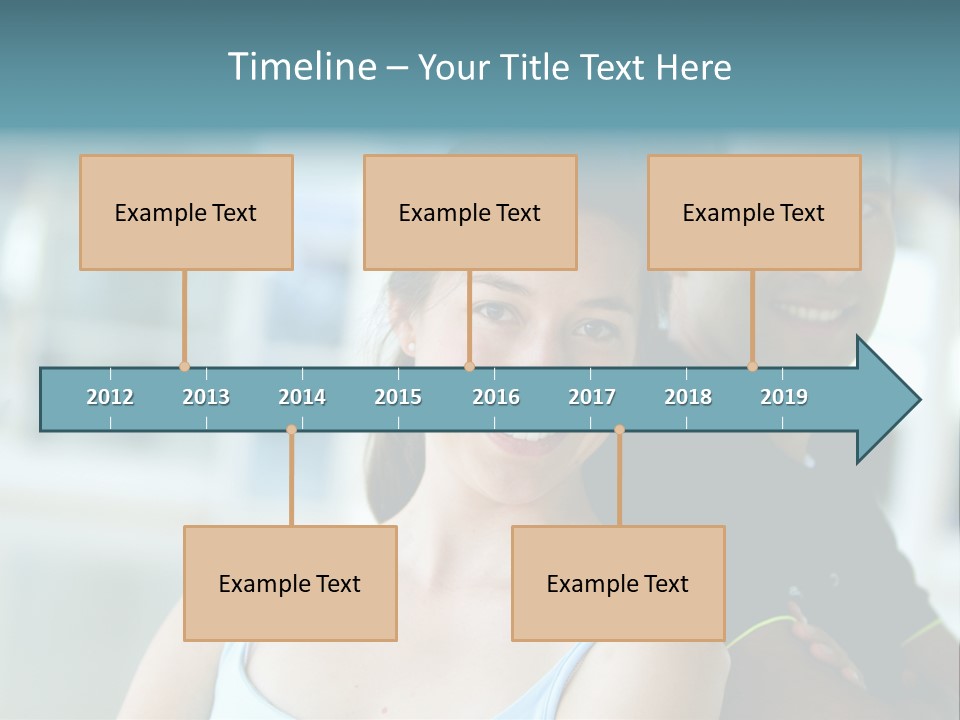 Timeline – Your Title Text Here

Example Text

Example Text

Example Text

2012 2013 2014 2015 2016 2017 2018 2019

Example Text

Example Text